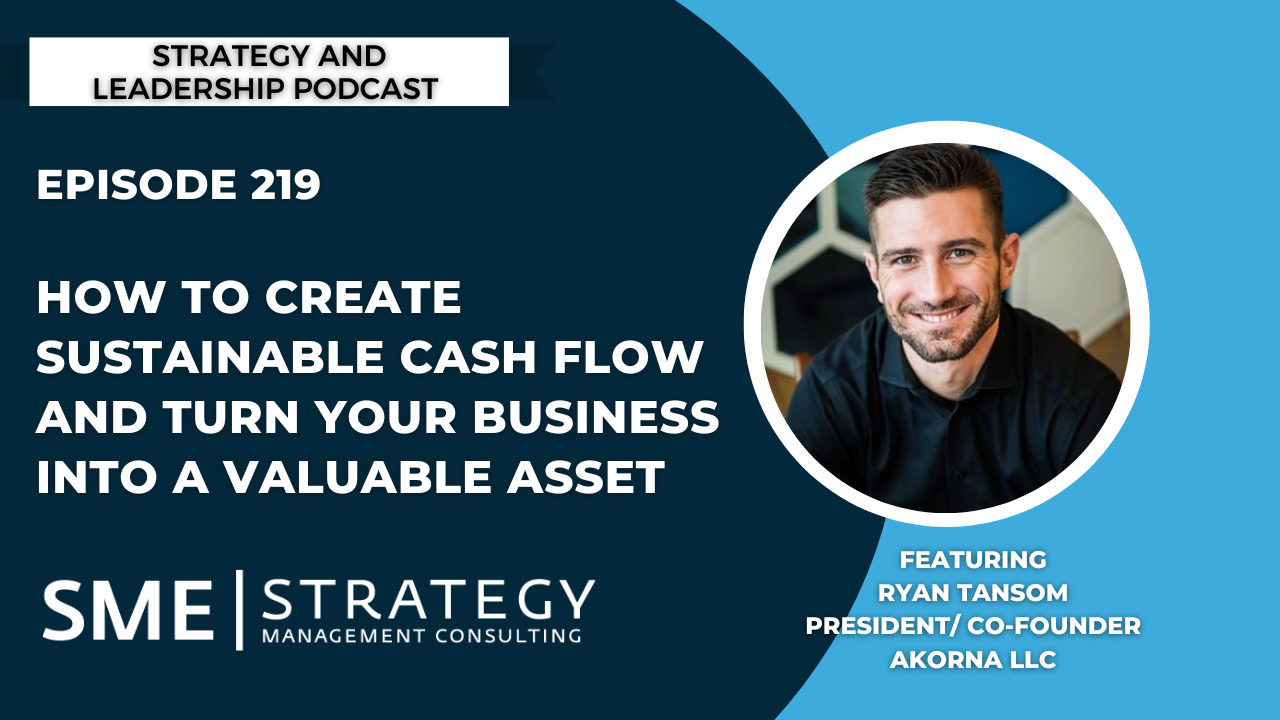 STRATEGY AND LEADERSHIP PODCAST

EPISODE 219

HOW TO CREATE SUSTAINABLE CASH FLOW AND TURN YOUR BUSINESS INTO A VALUABLE ASSET

SME | STRATEGY MANAGEMENT CONSULTING

FEATURING
RYAN TANSOM
PRESIDENT/ CO-FOUNDER
AKORNA LLC